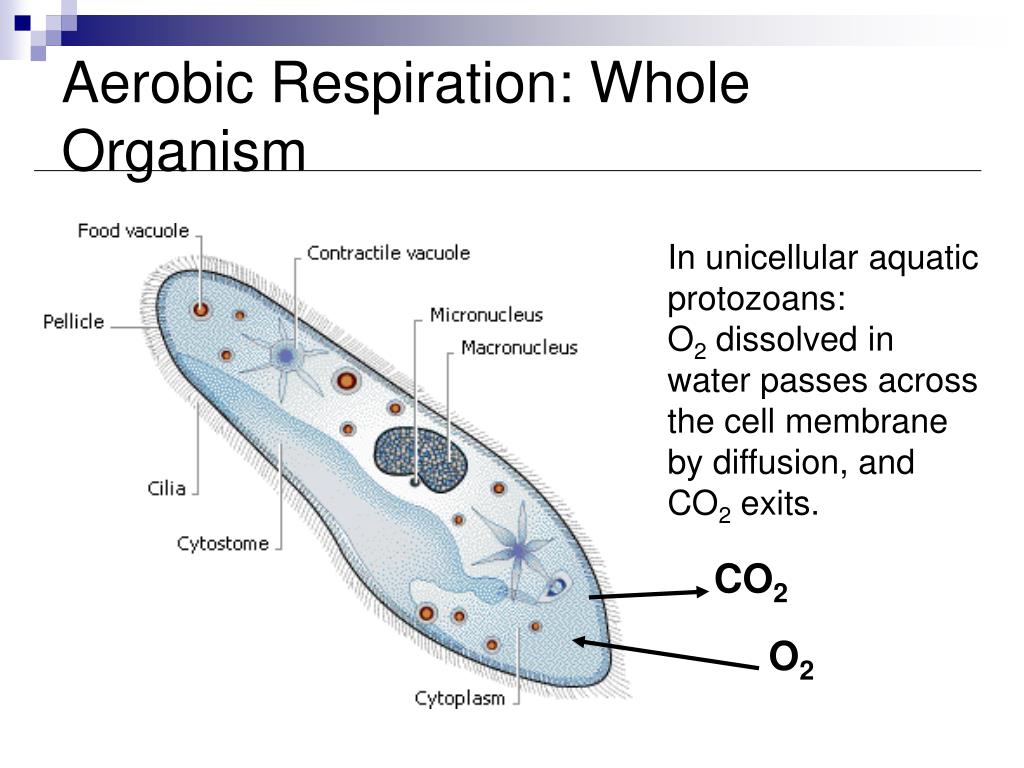 Aerobic Respiration: Whole Organism

Food vacuole
Contractile vacuole
Pellicle
Micronucleus
Macronucleus
Cilia
Cytostome
Cytoplasm

In unicellular aquatic protozoans:
$O_2$ dissolved in water passes across the cell membrane by diffusion, and $CO_2$ exits.

$CO_2$
$O_2$